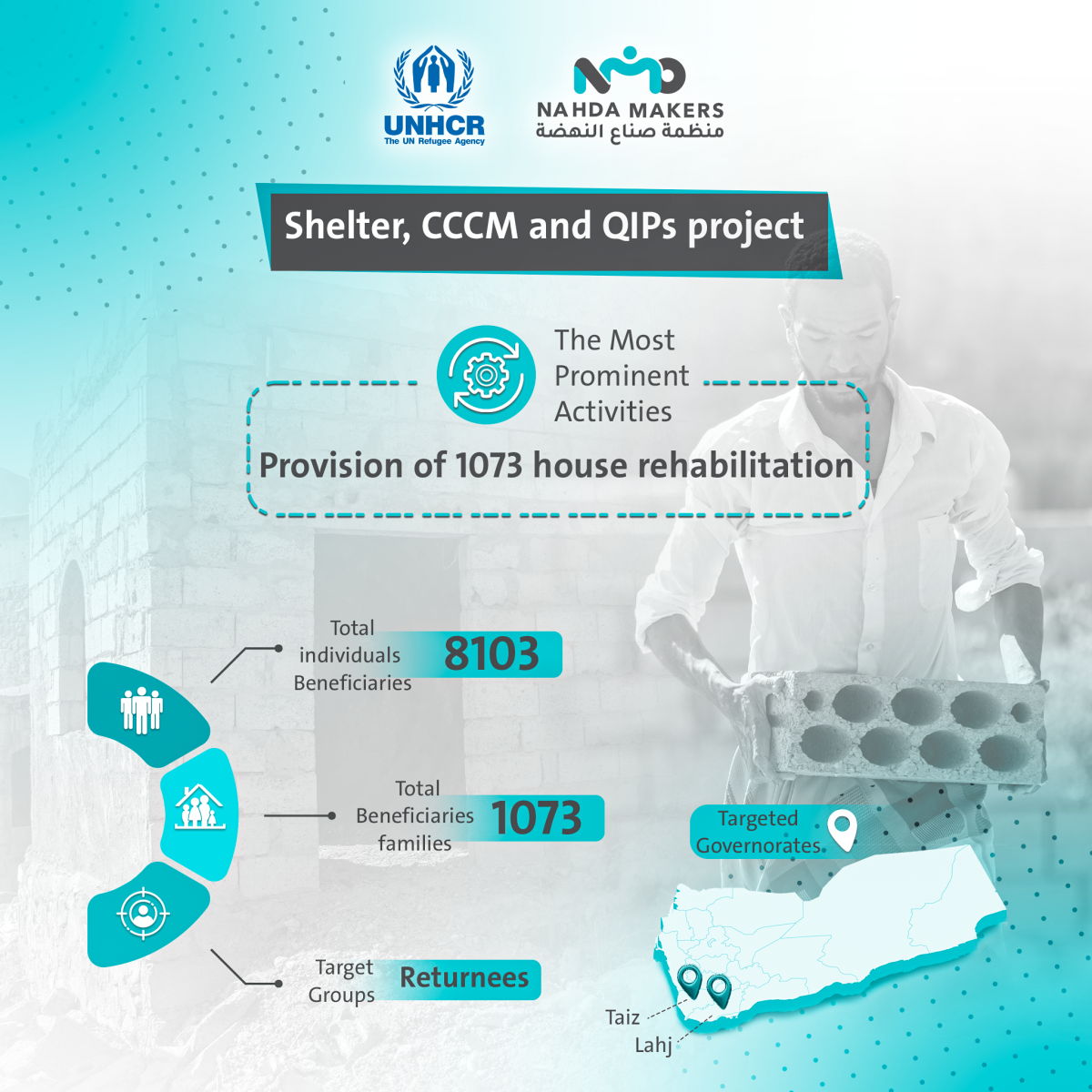 UNHCR
The UN Refugee Agency

NAHDA MAKERS
منظمة صناع النهضة

Shelter, CCCM and QIPs project

The Most Prominent Activities

Provision of 1073 house rehabilitation

Total individuals Beneficiaries 8103

Total Beneficiaries families 1073

Target Groups Returnees

Targeted Governorates

Taiz
Lahj